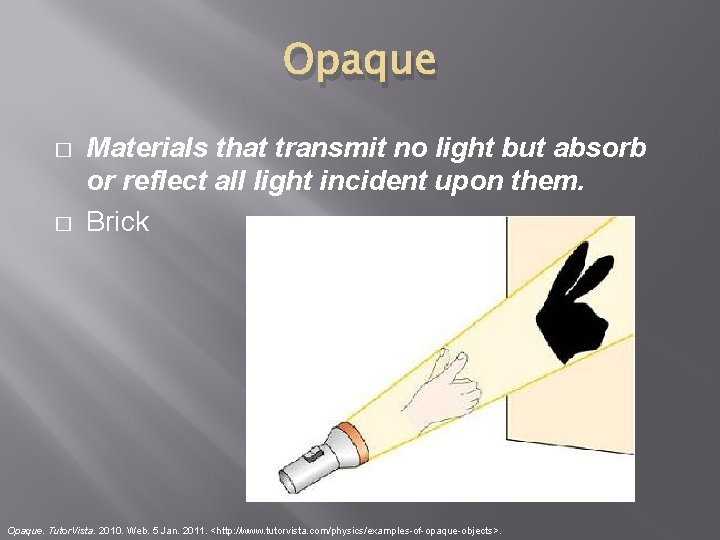 Opaque

□ Materials that transmit no light but absorb or reflect all light incident upon them.

□ Brick

Opaque. TutorVista. 2010. Web. 5 Jan. 2011. <http://www.tutorvista.com/physics/examples-of-opaque-objects>.